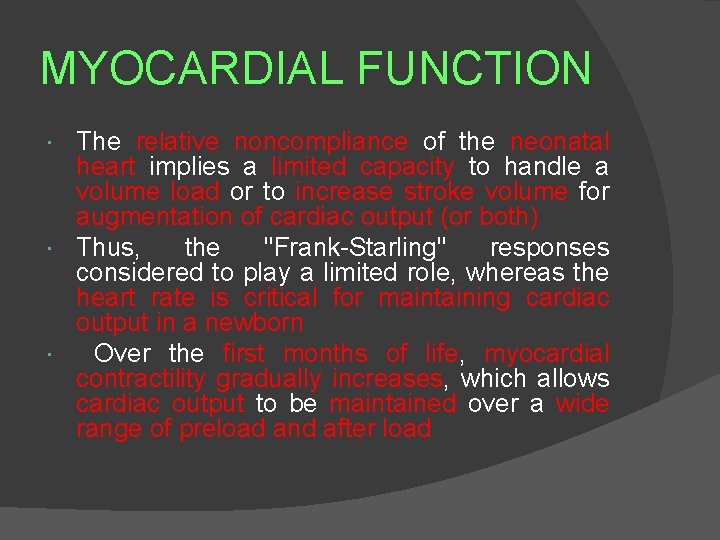 MYOCARDIAL FUNCTION

· The relative noncompliance of the neonatal heart implies a limited capacity to handle a volume load or to increase stroke volume for augmentation of cardiac output (or both)

· Thus, the "Frank-Starling" responses considered to play a limited role, whereas the heart rate is critical for maintaining cardiac output in a newborn

· Over the first months of life, myocardial contractility gradually increases, which allows cardiac output to be maintained over a wide range of preload and after load